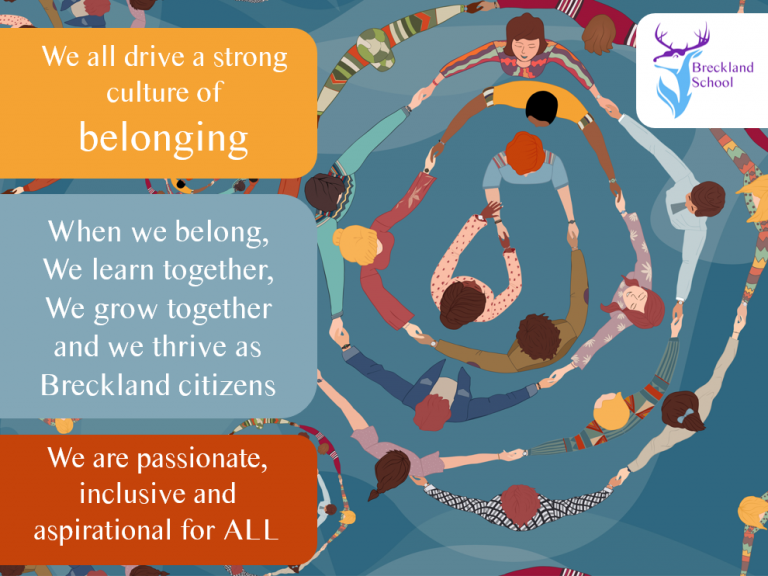 We all drive a strong culture of belonging

Breckland School

When we belong, We learn together, We grow together and we thrive as Breckland citizens

We are passionate, inclusive and aspirational for ALL